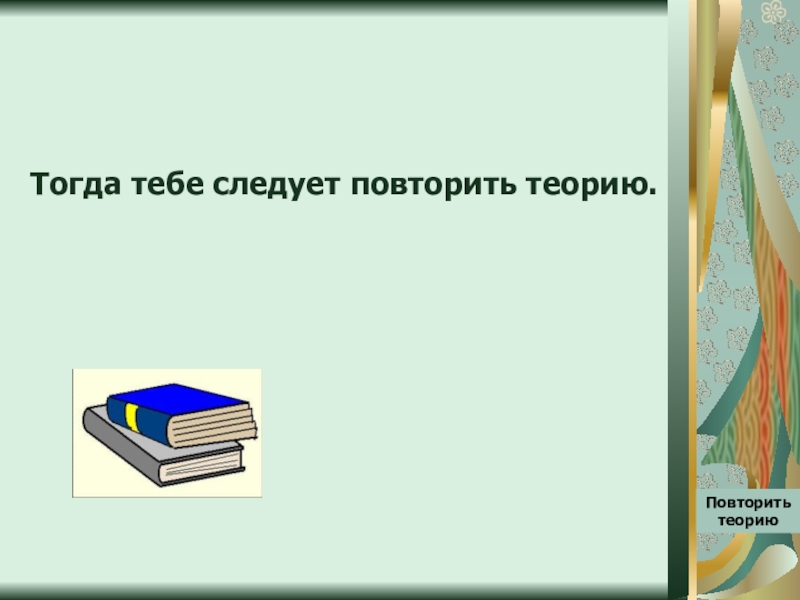 Тогда тебе следует повторить теорию.

Повторить теорию